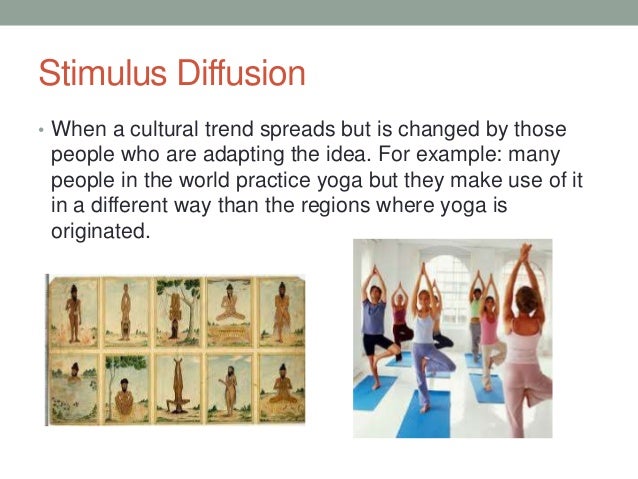 Stimulus Diffusion

• When a cultural trend spreads but is changed by those people who are adapting the idea. For example: many people in the world practice yoga but they make use of it in a different way than the regions where yoga is originated.